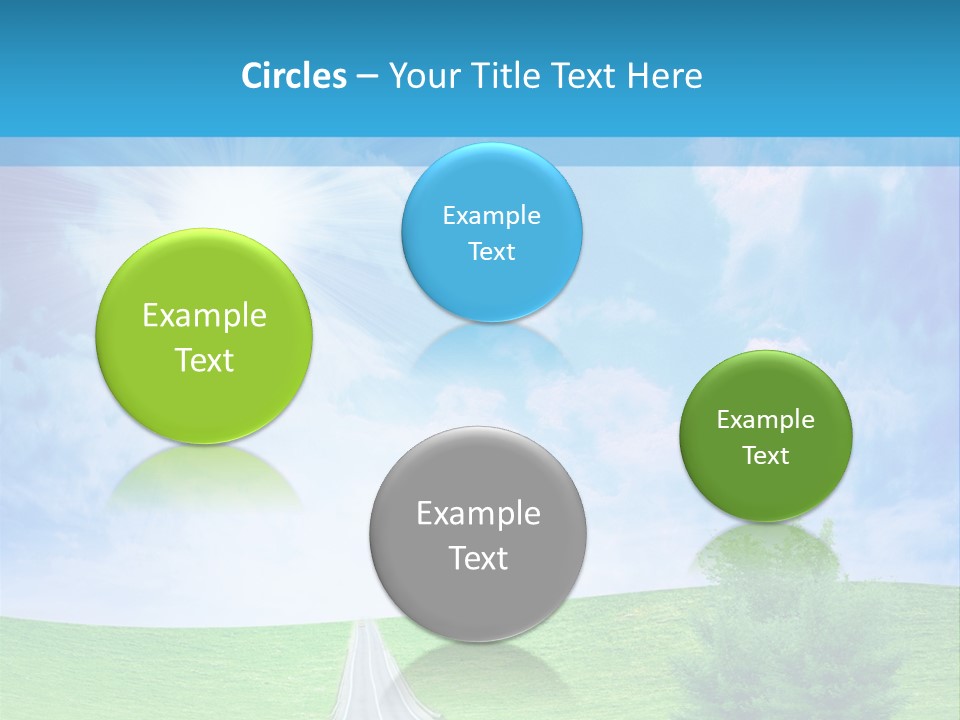 Circles – Your Title Text Here

Example Text

Example Text

Example Text

Example Text